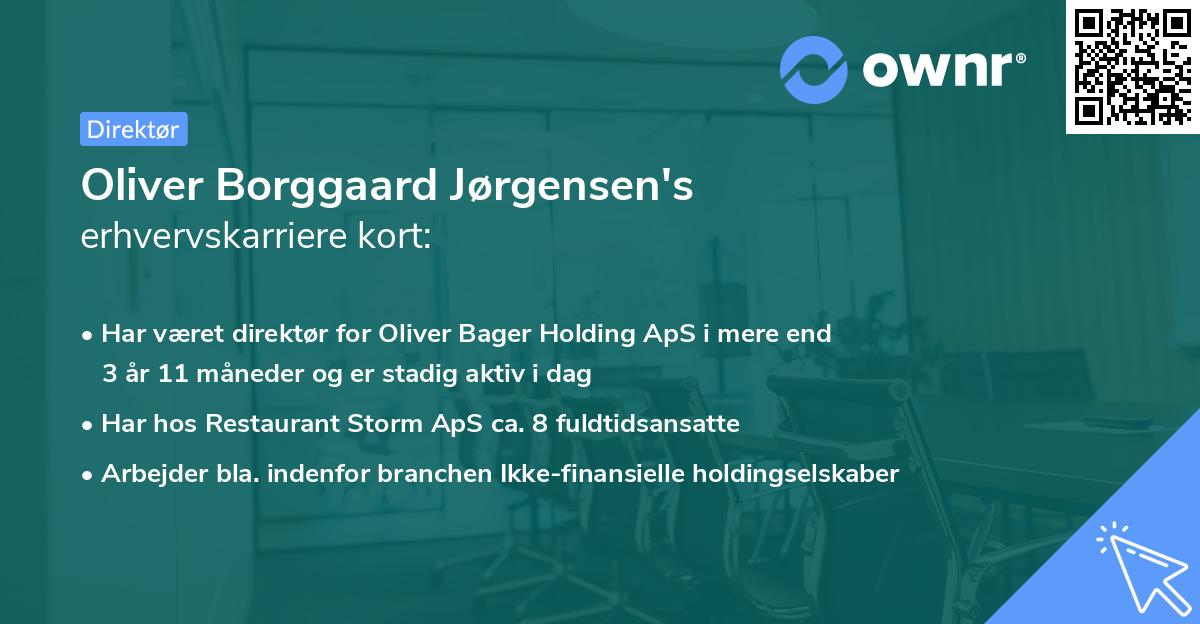 ownr®

Direktør

Oliver Borggaard Jørgensen's
erhvervskarriere kort:

• Har været direktør for Oliver Bager Holding ApS i mere end 3 år 11 måneder og er stadig aktiv i dag
• Har hos Restaurant Storm ApS ca. 8 fuldtidsansatte
• Arbejder bla. indenfor branchen Ikke-finansielle holdingselskaber